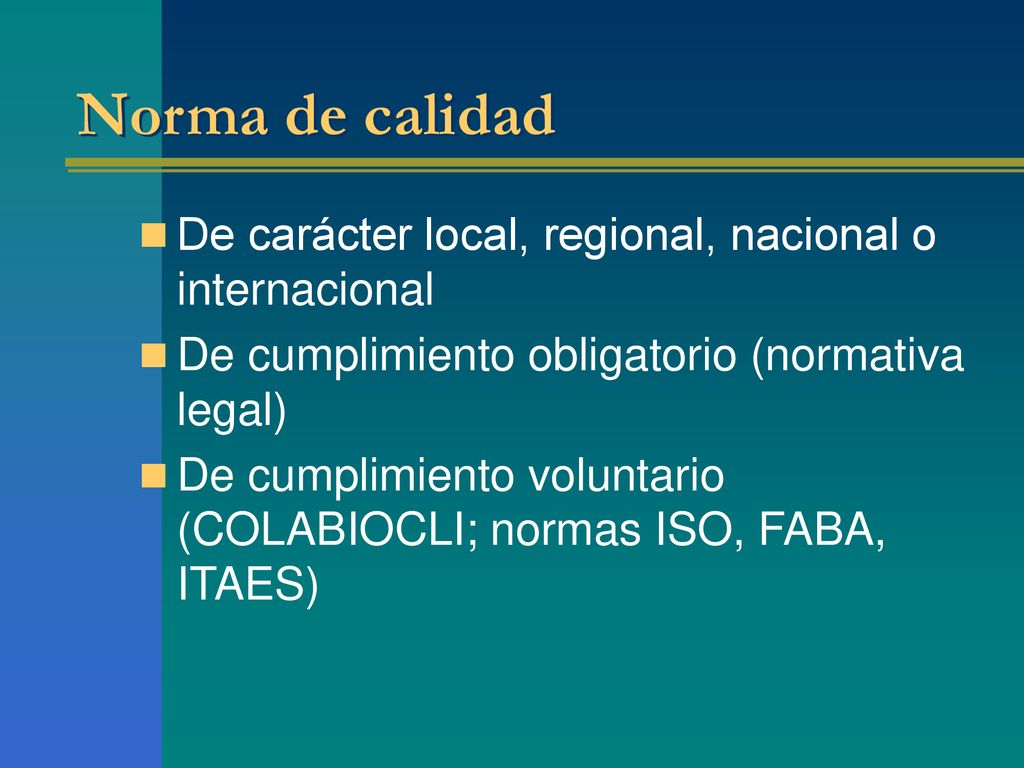 Norma de calidad

De carácter local, regional, nacional o internacional

De cumplimiento obligatorio (normativa legal)

De cumplimiento voluntario (COLABIOCLI; normas ISO, FABA, ITAES)